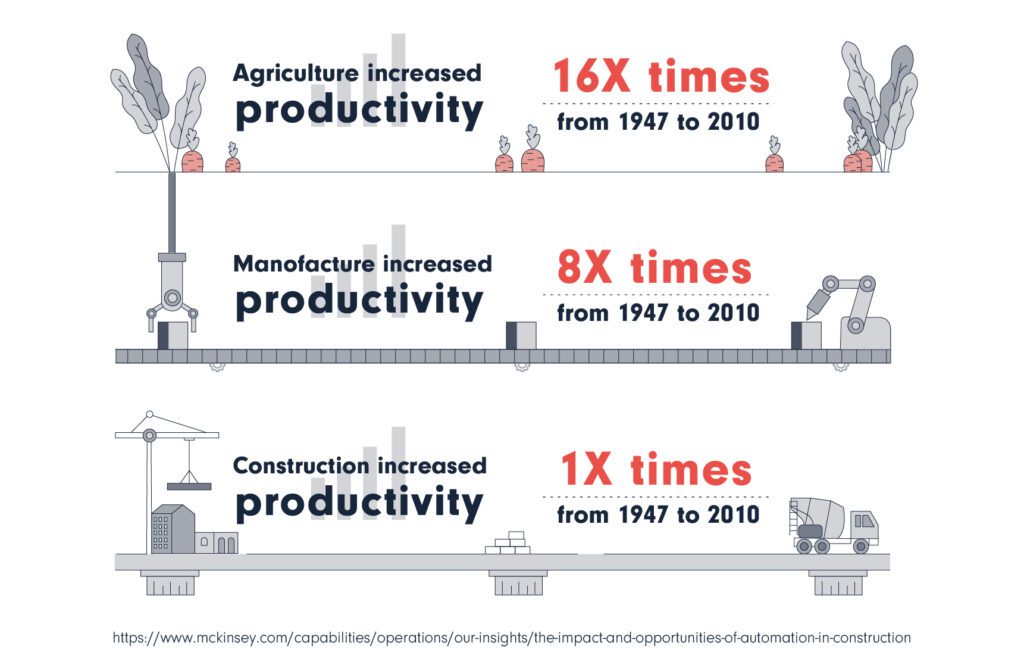 Agriculture increased
productivity

16X times
from 1947 to 2010

Manofacture increased
productivity

8X times
from 1947 to 2010

Construction increased
productivity

1X times
from 1947 to 2010

https://www.mckinsey.com/capabilities/operations/our-insights/the-impact-and-opportunities-of-automation-in-construction